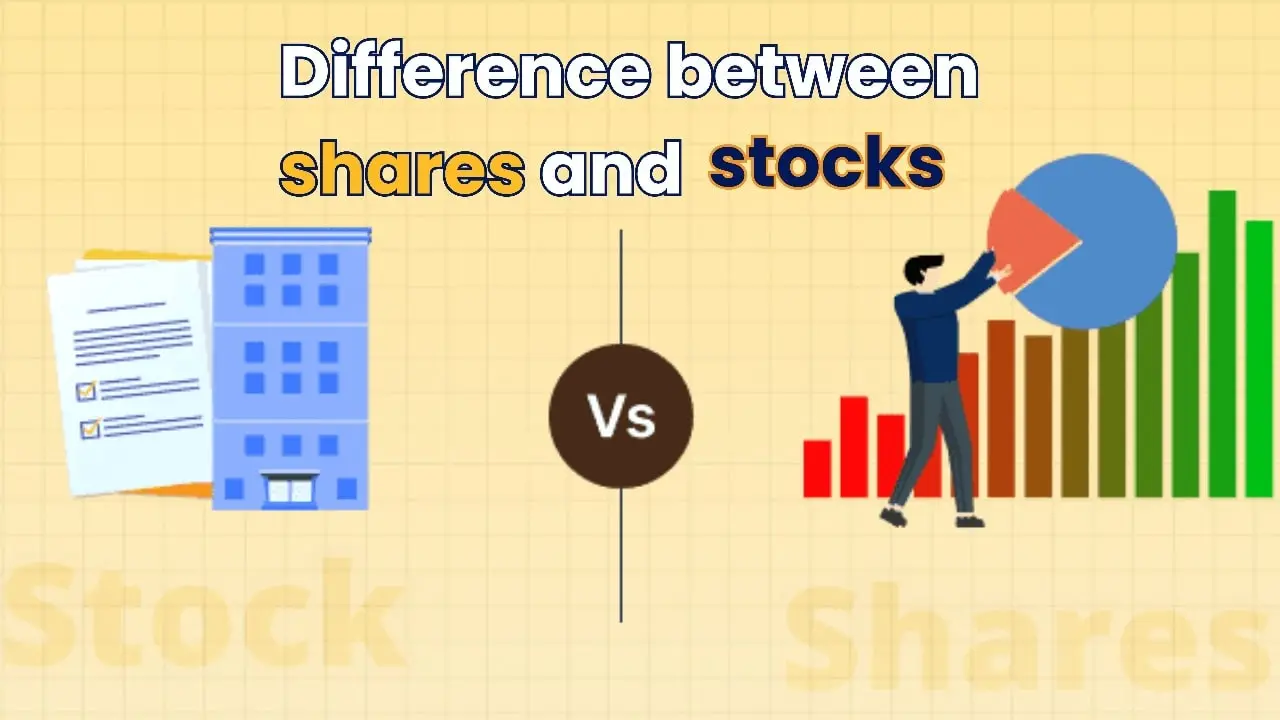 Difference between shares and stocks

Vs

Stock

Shares